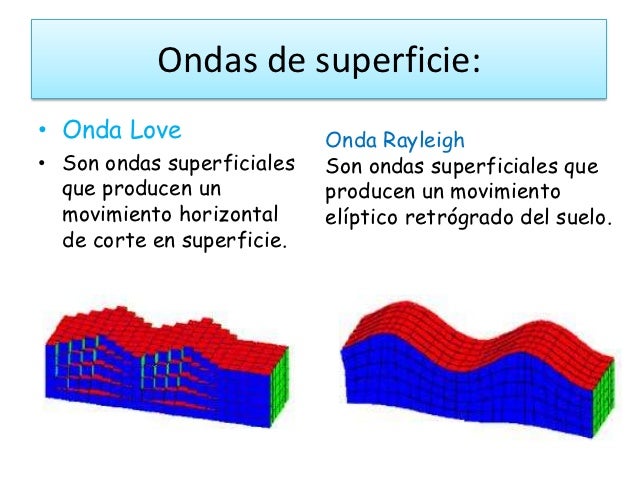 Ondas de superficie:

• Onda Love

• Son ondas superficiales que producen un movimiento horizontal de corte en superficie.

Onda Rayleigh

Son ondas superficiales que producen un movimiento elíptico retrógrado del suelo.